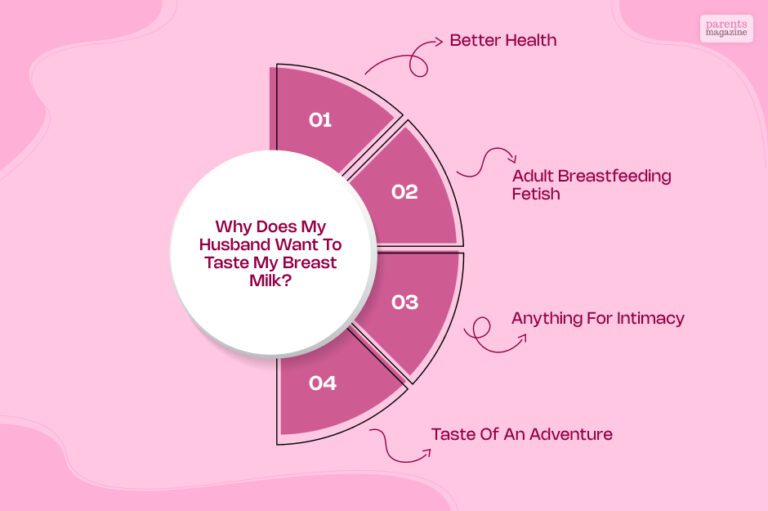 parents magazine

Why Does My Husband Want To Taste My Breast Milk?

01

Better Health

02

Adult Breastfeeding Fetish

03

Anything For Intimacy

04

Taste Of An Adventure